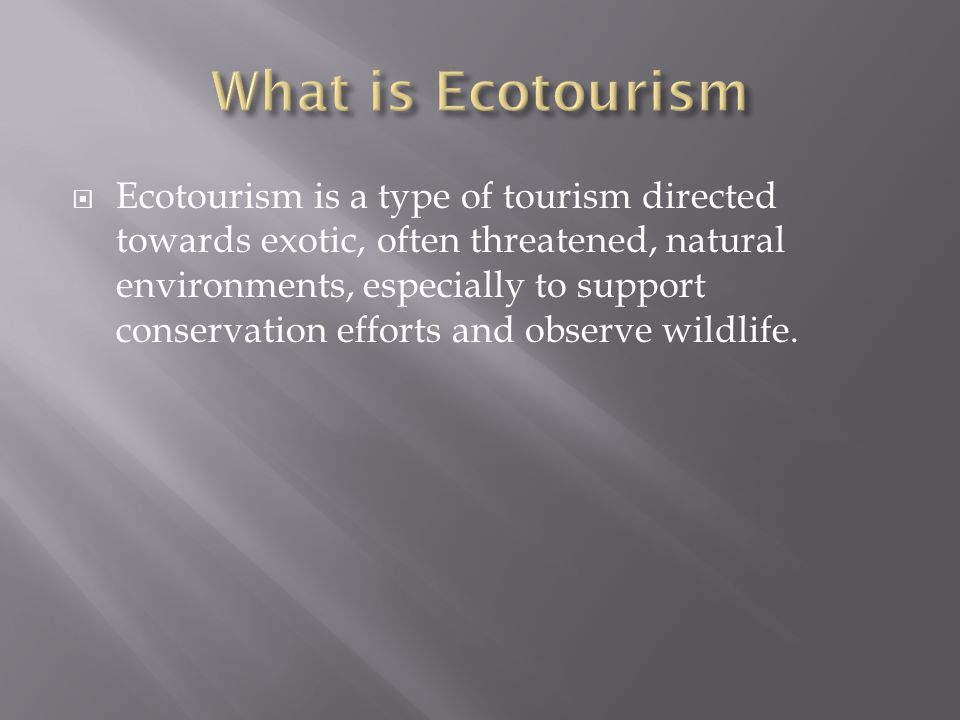 What is Ecotourism

Ecotourism is a type of tourism directed towards exotic, often threatened, natural environments, especially to support conservation efforts and observe wildlife.